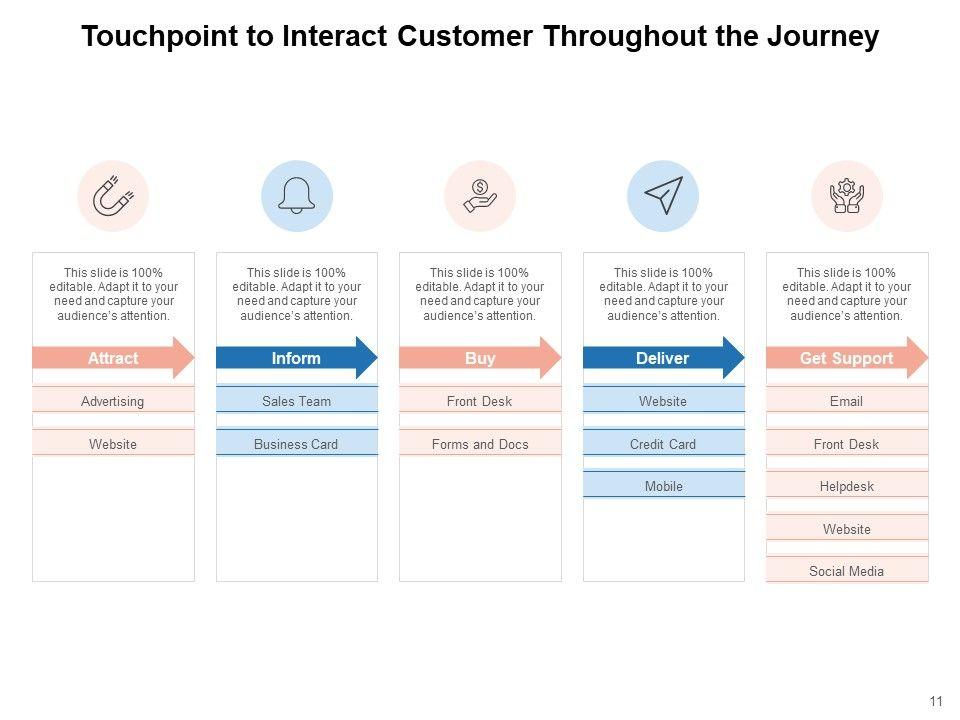 Touchpoint to Interact Customer Throughout the Journey

This slide is 100% editable. Adapt it to your need and capture your audience's attention.

Attract

Advertising

Website

This slide is 100% editable. Adapt it to your need and capture your audience's attention.

Inform

Sales Team

Business Card

This slide is 100% editable. Adapt it to your need and capture your audience's attention.

Buy

Front Desk

Forms and Docs

This slide is 100% editable. Adapt it to your need and capture your audience's attention.

Deliver

Website

Credit Card

Mobile

This slide is 100% editable. Adapt it to your need and capture your audience's attention.

Get Support

Email

Front Desk

Helpdesk

Website

Social Media

11